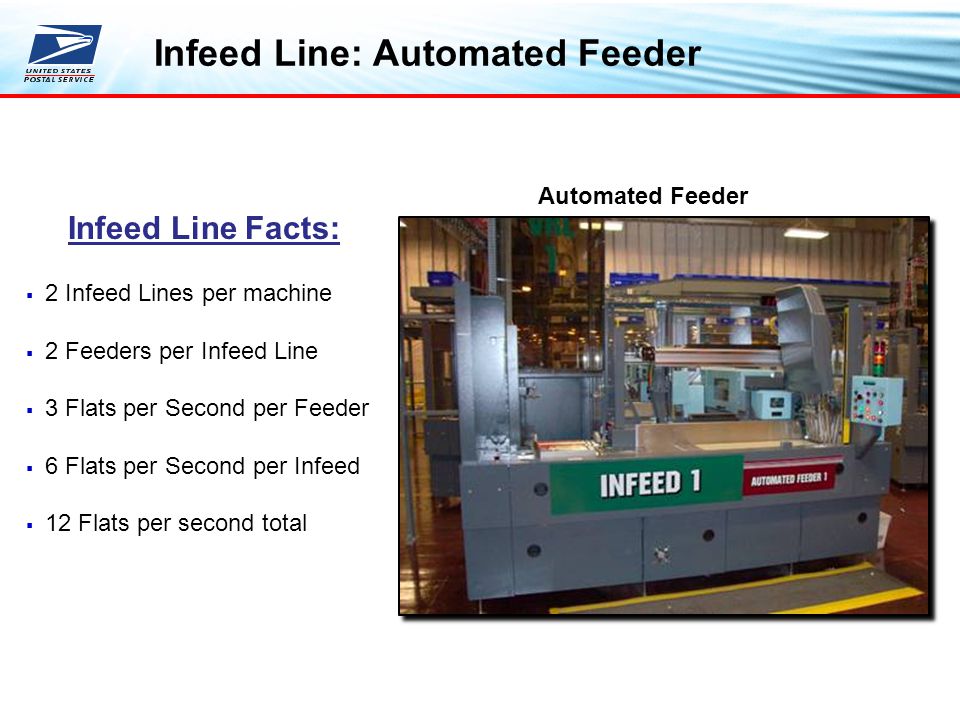 UNITED STATES POSTAL SERVICE

Infeed Line: Automated Feeder

Infeed Line Facts:

▪ 2 Infeed Lines per machine

▪ 2 Feeders per Infeed Line

▪ 3 Flats per Second per Feeder

▪ 6 Flats per Second per Infeed

▪ 12 Flats per second total

Automated Feeder

INFEED 1

AUTOMATED FEEDER 1